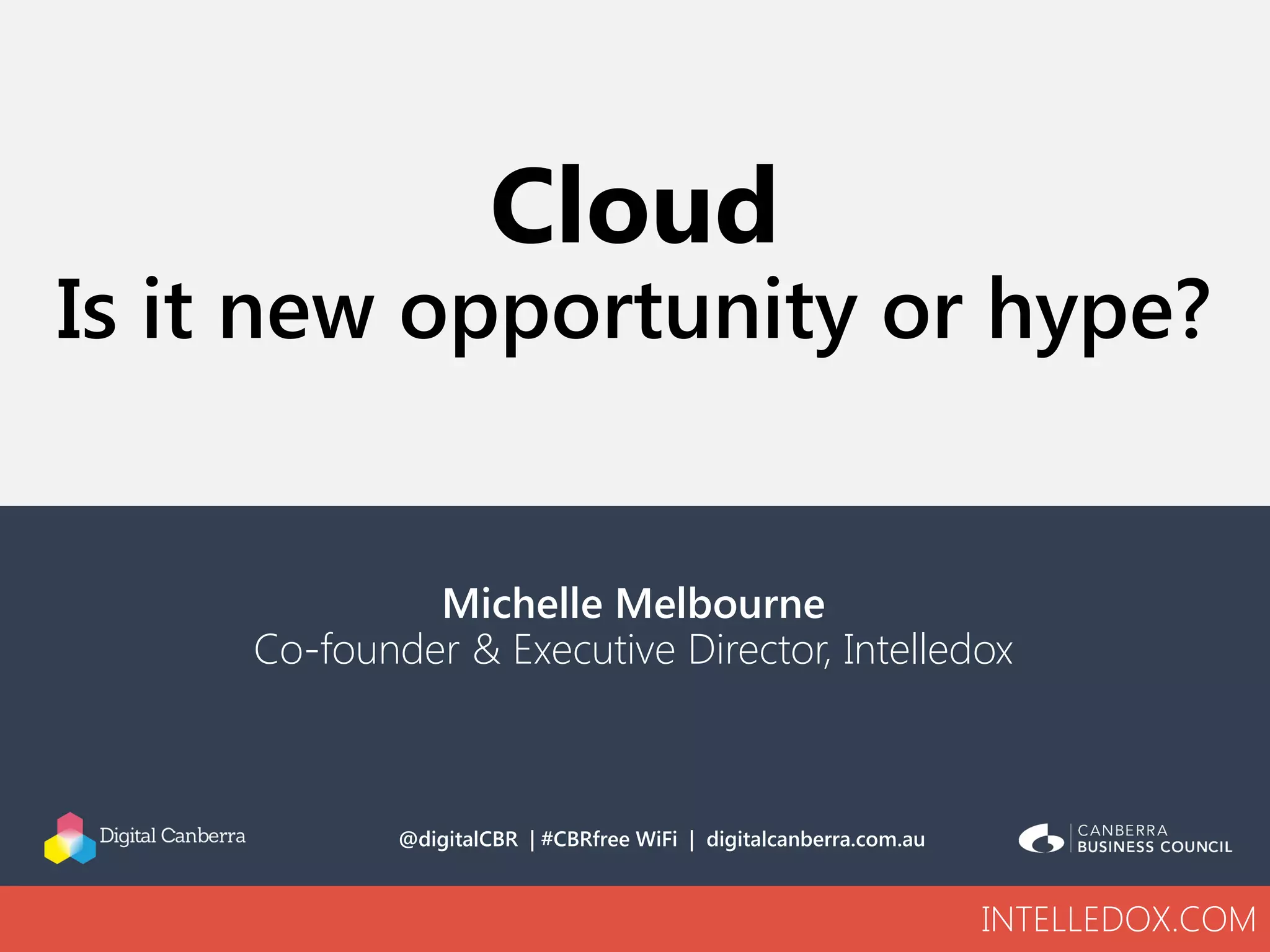 Cloud
Is it new opportunity or hype?

Michelle Melbourne
Co-founder & Executive Director, Intelledox

Digital Canberra

@digitalCBR | #CBRfree WiFi | digitalcanberra.com.au

CANBERRA BUSINESS COUNCIL

INTELLEDOX.COM